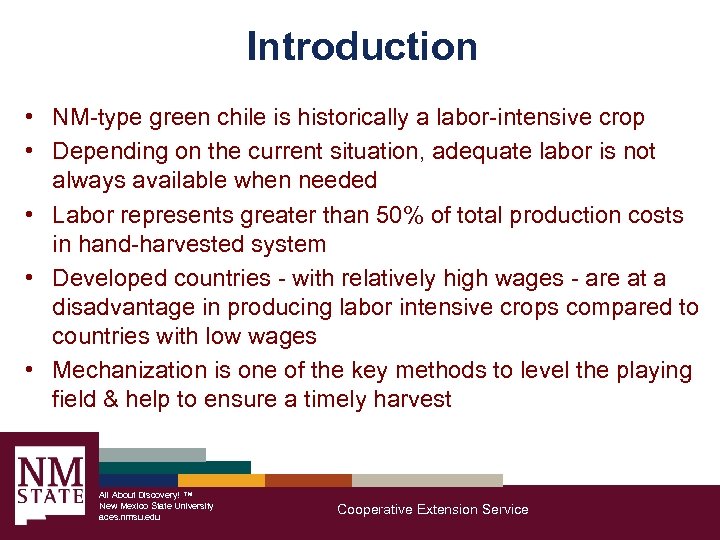 Introduction

• NM-type green chile is historically a labor-intensive crop
• Depending on the current situation, adequate labor is not always available when needed
• Labor represents greater than 50% of total production costs in hand-harvested system
• Developed countries - with relatively high wages - are at a disadvantage in producing labor intensive crops compared to countries with low wages
• Mechanization is one of the key methods to level the playing field & help to ensure a timely harvest

NM STATE

All About Discovery! ™
New Mexico State University
aces.nmsu.edu

Cooperative Extension Service